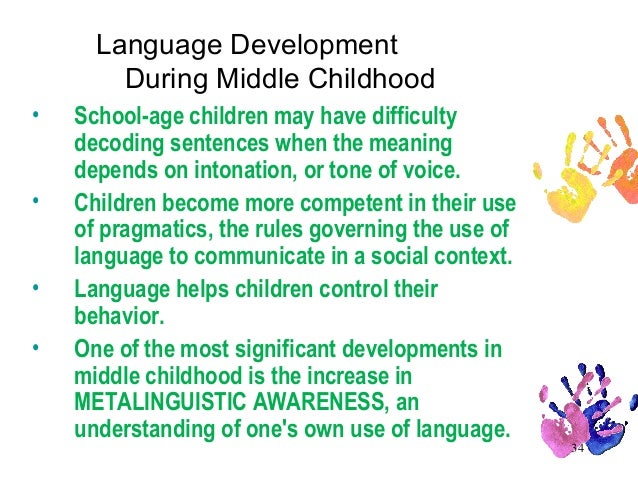 Language Development During Middle Childhood

• School-age children may have difficulty decoding sentences when the meaning depends on intonation, or tone of voice.

• Children become more competent in their use of pragmatics, the rules governing the use of language to communicate in a social context.

• Language helps children control their behavior.

• One of the most significant developments in middle childhood is the increase in METALINGUISTIC AWARENESS, an understanding of one's own use of language.

34